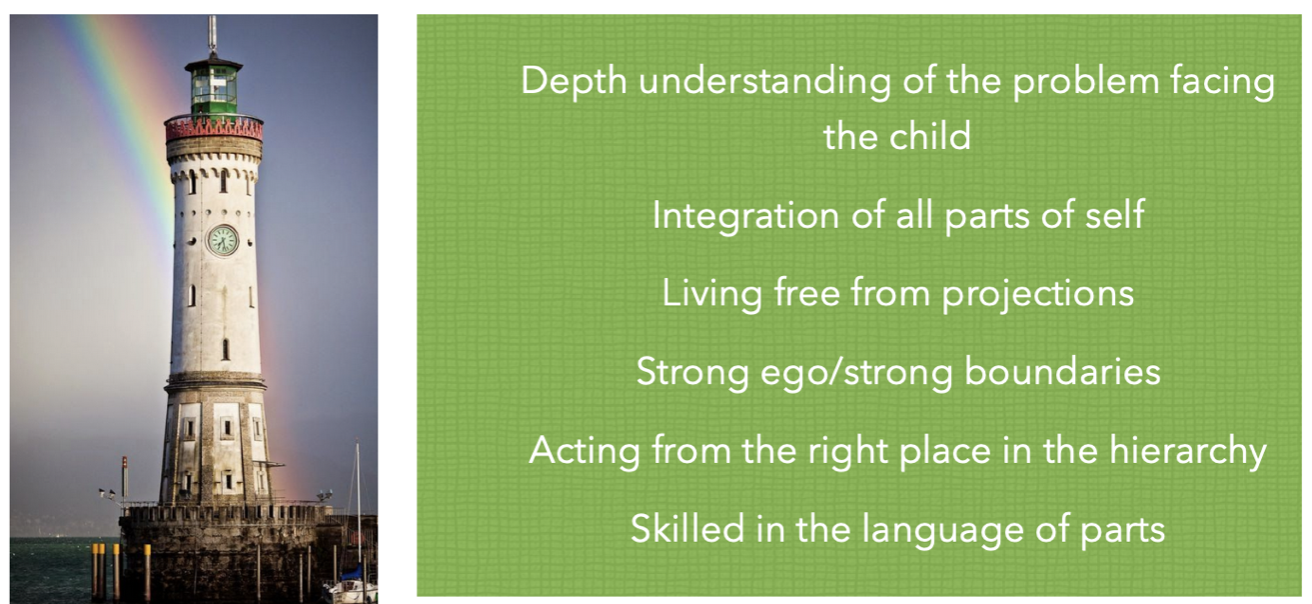 Depth understanding of the problem facing the child

Integration of all parts of self

Living free from projections

Strong ego/strong boundaries

Acting from the right place in the hierarchy

Skilled in the language of parts